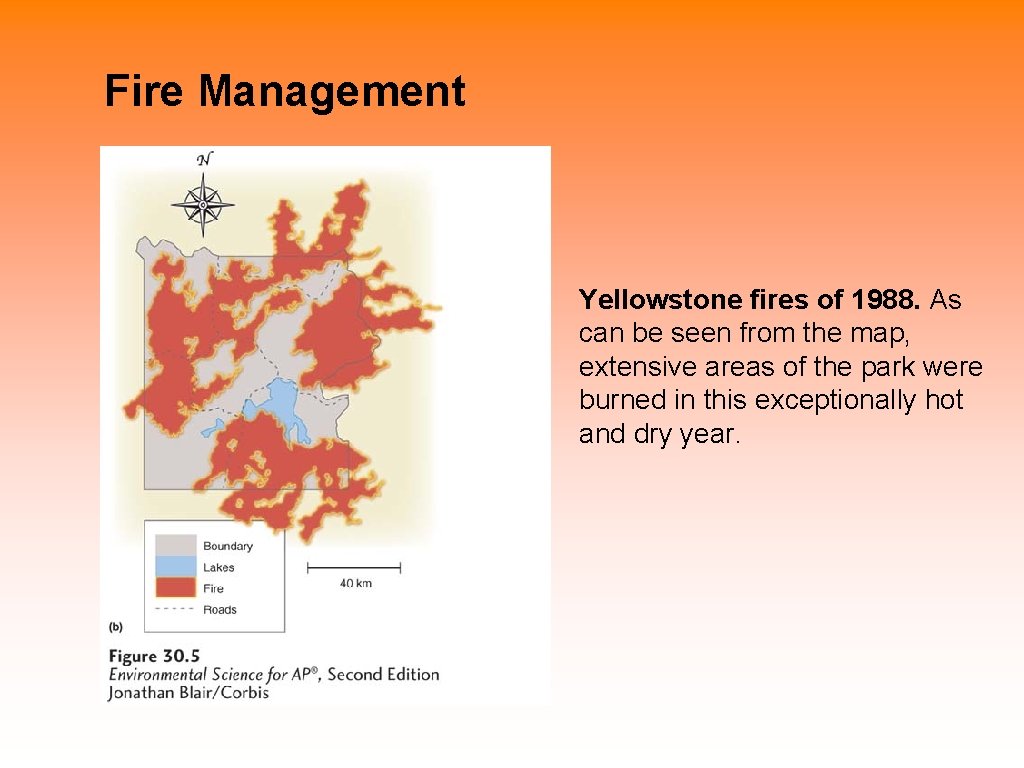 Fire Management

N

Boundary
Lakes
Fire
Roads

40 km

(b)

Figure 30.5
Environmental Science for AP®, Second Edition
Jonathan Blair/Corbis

Yellowstone fires of 1988. As can be seen from the map, extensive areas of the park were burned in this exceptionally hot and dry year.